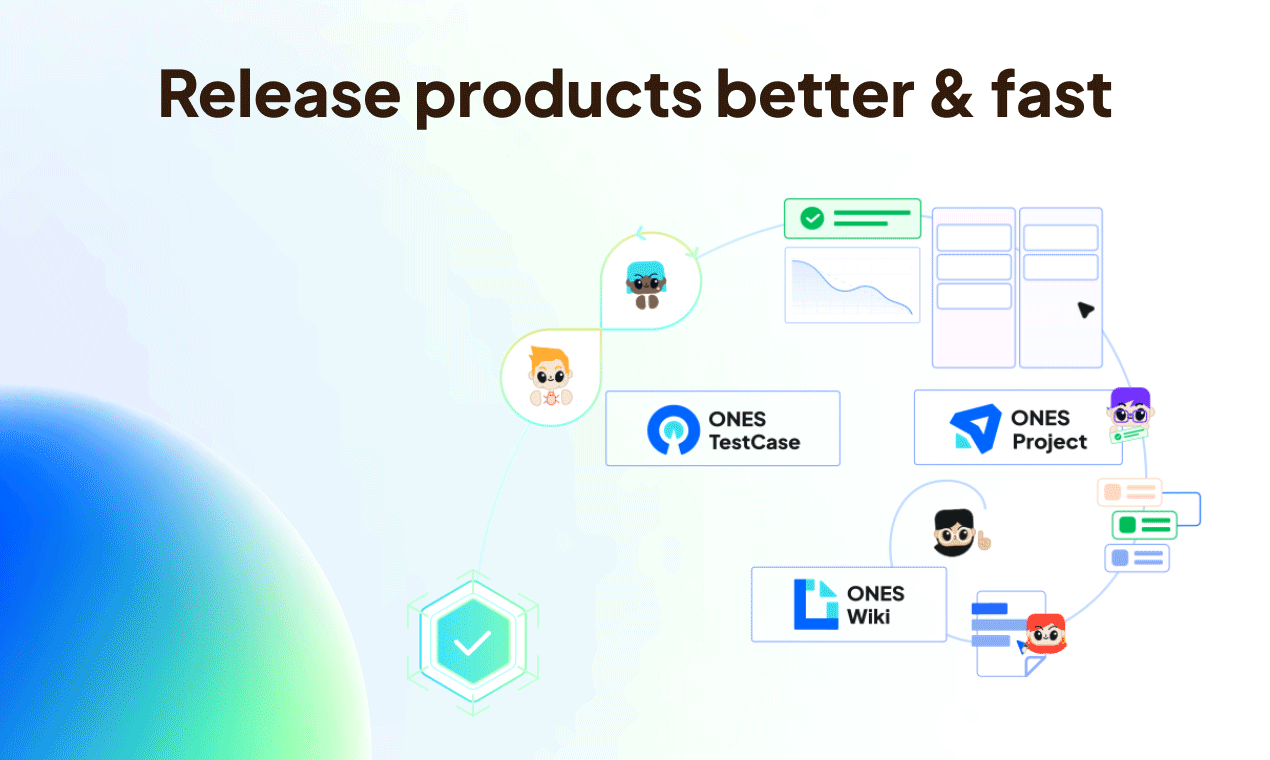 Release products better & fast

ONES TestCase

ONES Project

ONES Wiki